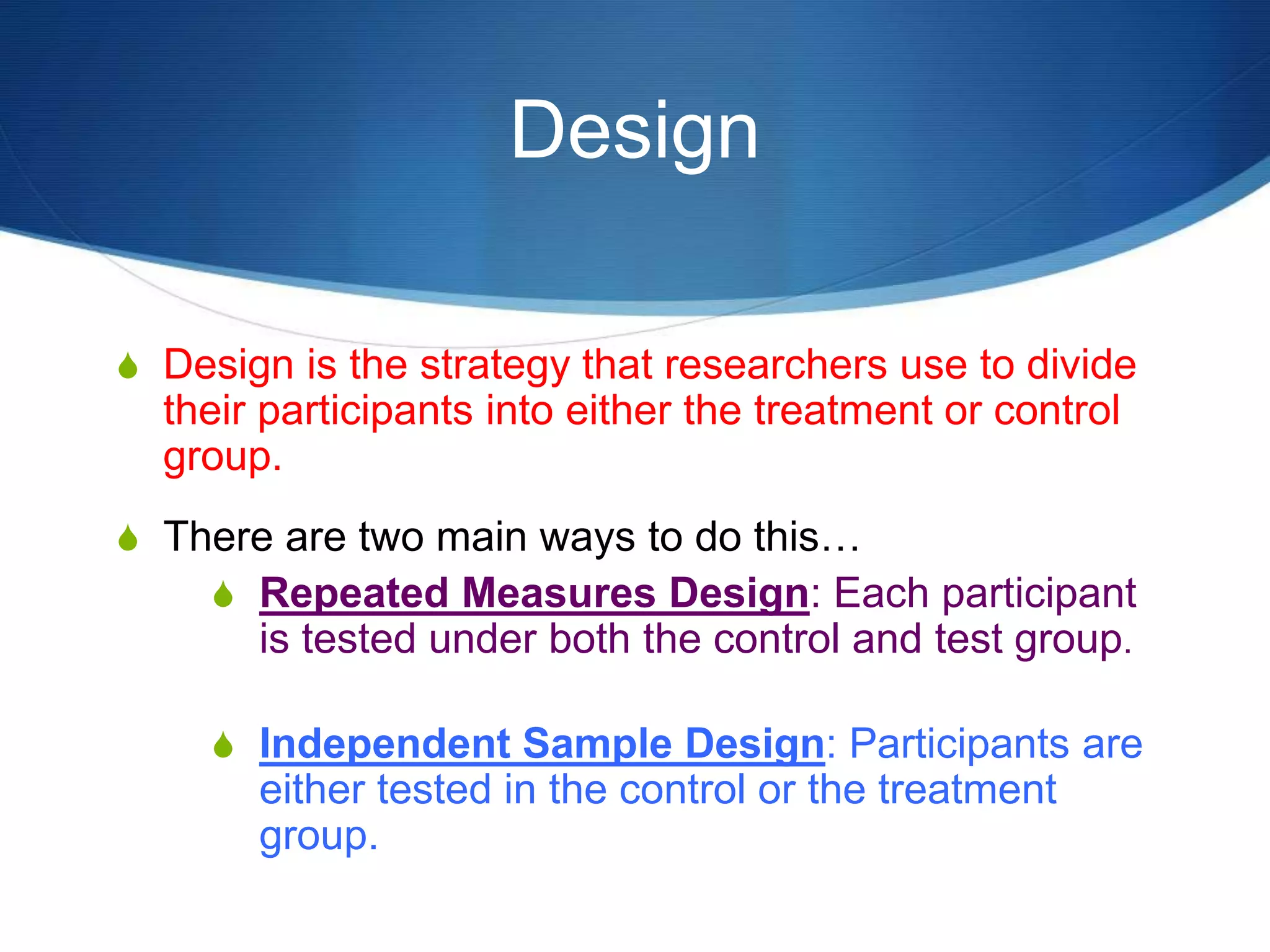 Design

Design is the strategy that researchers use to divide their participants into either the treatment or control group.

There are two main ways to do this…

Repeated Measures Design: Each participant is tested under both the control and test group.

Independent Sample Design: Participants are either tested in the control or the treatment group.